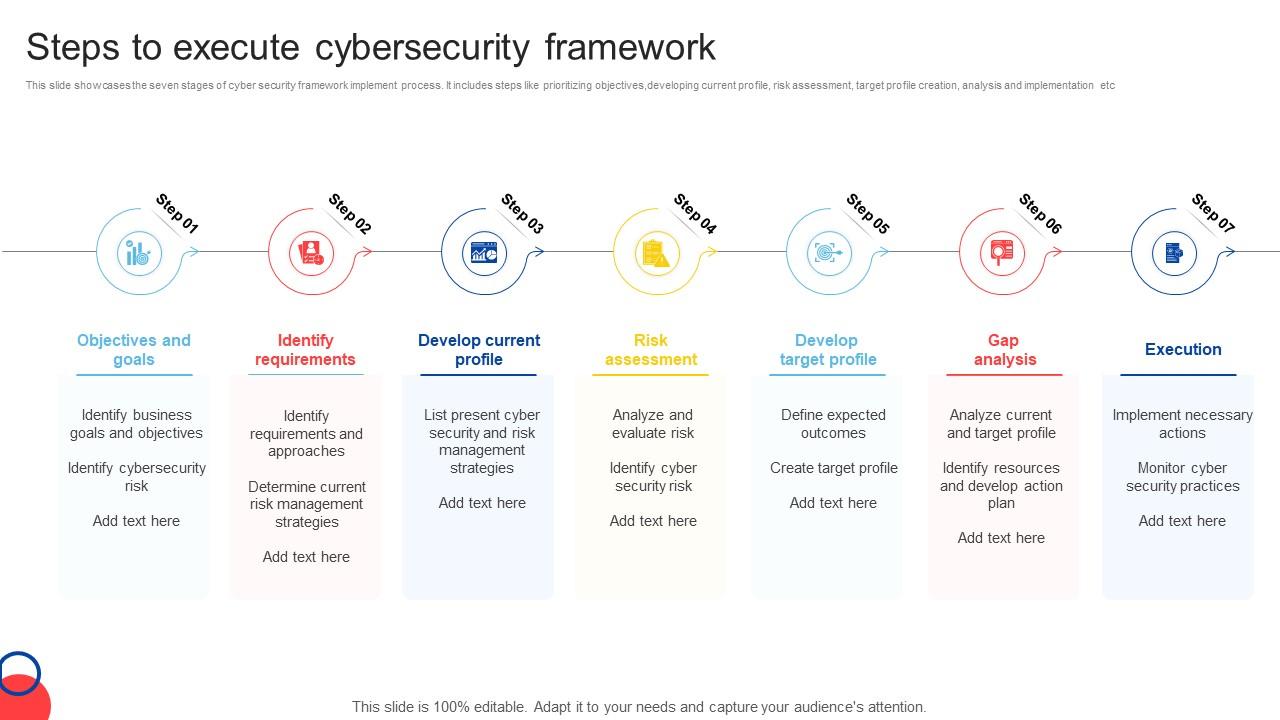 Steps to execute cybersecurity framework

This slide showcases the seven stages of cyber security framework implement process. It includes steps like prioritizing objectives,developing current profile, risk assessment, target profile creation, analysis and implementation etc

Step 01

Objectives and goals

Identify business goals and objectives

Identify cybersecurity risk

Add text here

Step 02

Identify requirements

Identify requirements and approaches

Determine current risk management strategies

Add text here

Step 03

Develop current profile

List present cyber security and risk management strategies

Add text here

Step 04

Risk assessment

Analyze and evaluate risk

Identify cyber security risk

Add text here

Step 05

Develop target profile

Define expected outcomes

Create target profile

Add text here

Step 06

Gap analysis

Analyze current and target profile

Identify resources and develop action plan

Add text here

Step 07

Execution

Implement necessary actions

Monitor cyber security practices

Add text here

This slide is 100% editable. Adapt it to your needs and capture your audience's attention.